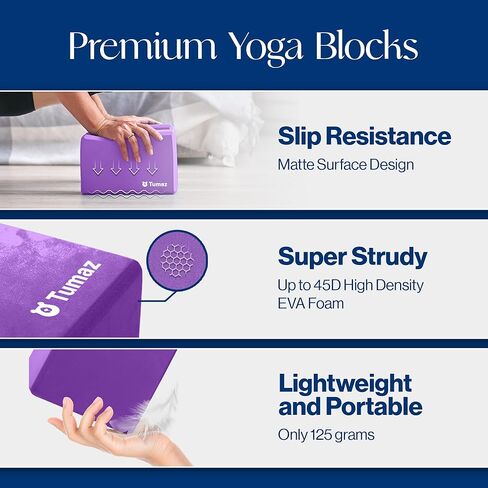 Premium Yoga Blocks

Tumaz

Slip Resistance

Matte Surface Design

Tumaz

Super Strudy

Up to 45D High Density EVA Foam

Lightweight and Portable

Only 125 grams